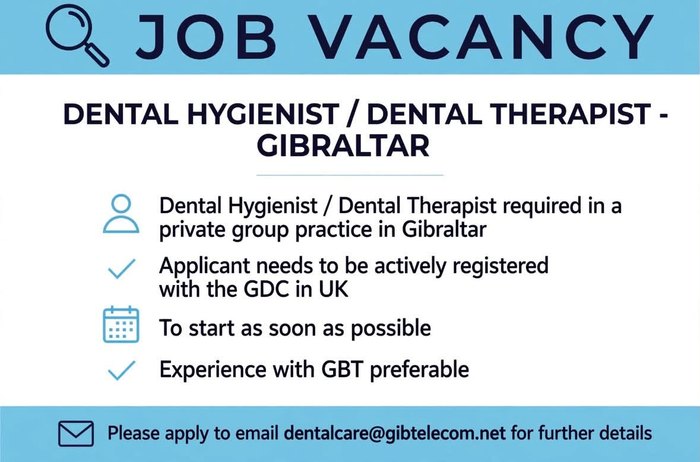 JOB VACANCY

DENTAL HYGIENIST / DENTAL THERAPIST - GIBRALTAR

Dental Hygienist / Dental Therapist required in a private group practice in Gibraltar

Applicant needs to be actively registered with the GDC in UK

To start as soon as possible

Experience with GBT preferable

Please apply to email dentalcare@gibtelecom.net for further details